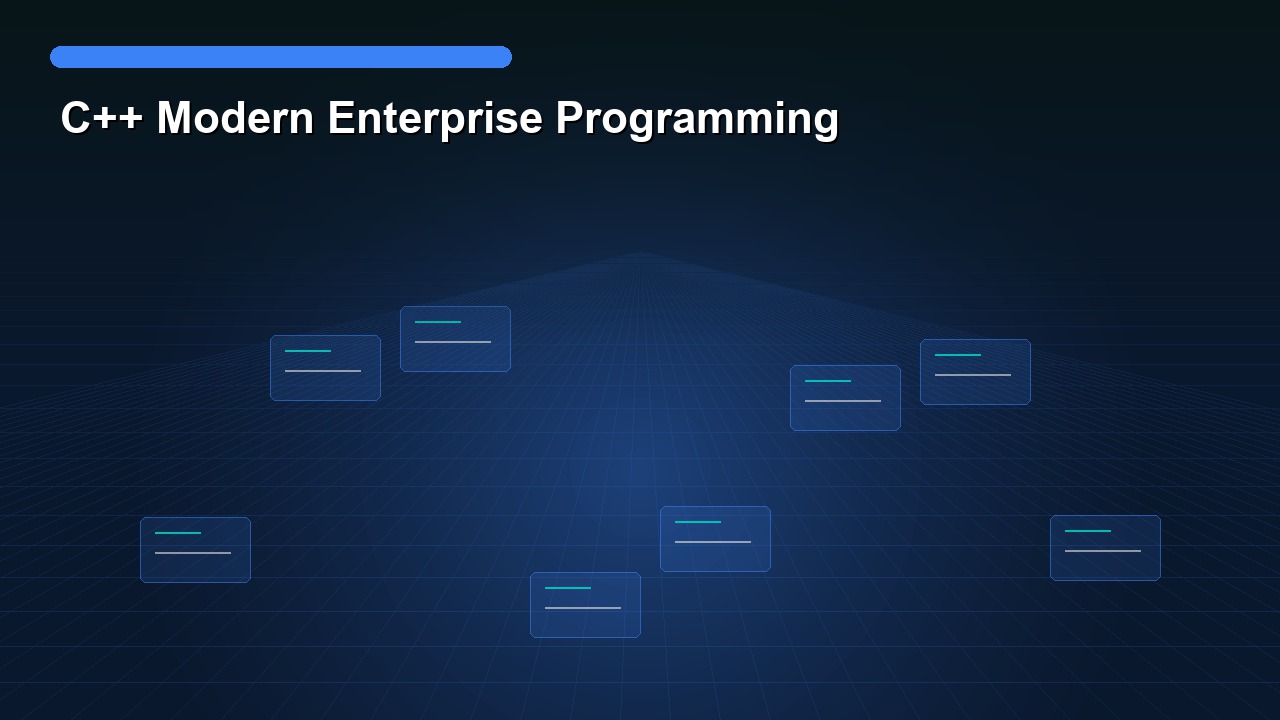 C++ Modern Enterprise Programming